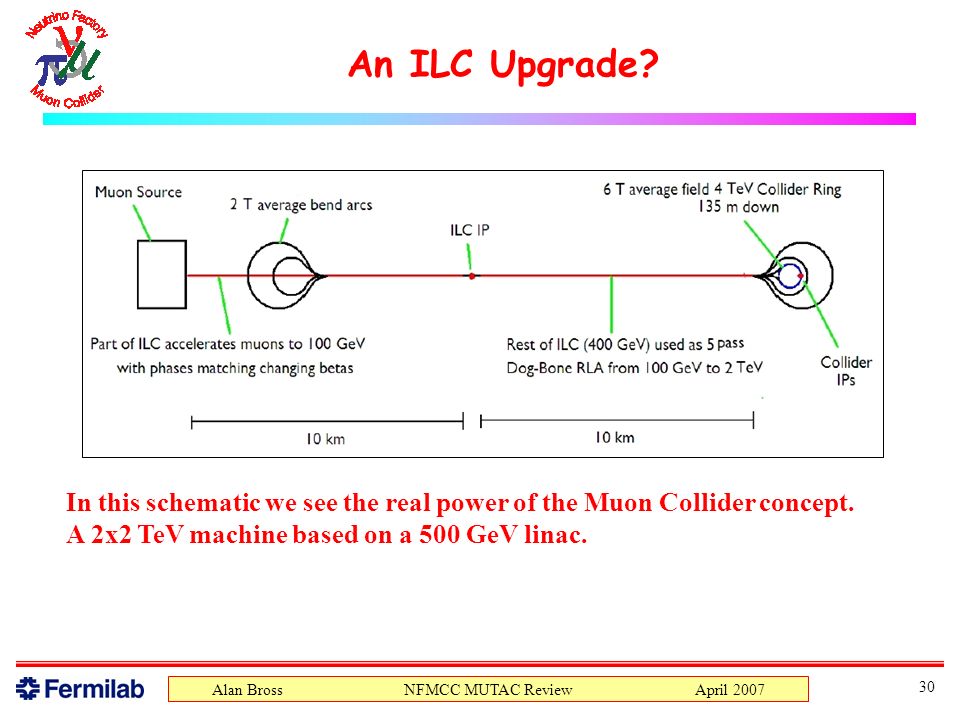 Neutrino Factory
Muon Collider

An ILC Upgrade?

Muon Source
2 T average bend arcs
ILC IP
6 T average field 4 TeV Collider Ring
135 m down
Part of ILC accelerates muons to 100 GeV with phases matching changing betas
Rest of ILC (400 GeV) used as 5 pass Dog-Bone RLA from 100 GeV to 2 TeV
Collider IPs
10 km
10 km

In this schematic we see the real power of the Muon Collider concept.
A 2x2 TeV machine based on a 500 GeV linac.

Fermilab
Alan Bross
NFMCC MUTAC Review
April 2007
30